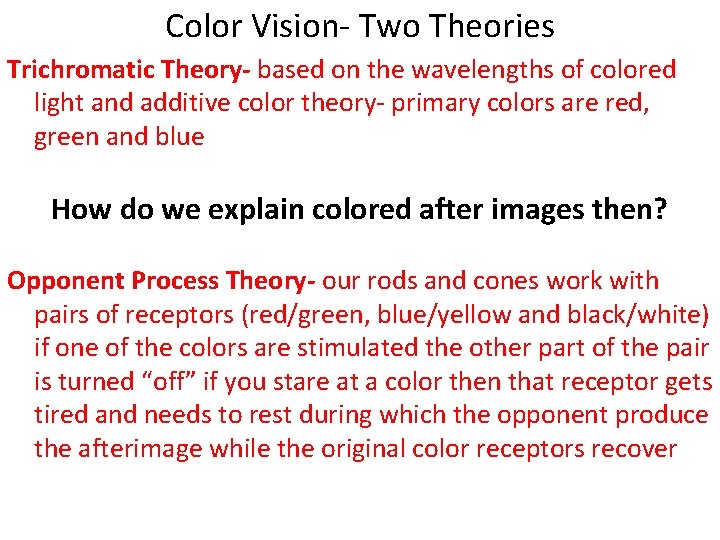 Color Vision- Two Theories

Trichromatic Theory- based on the wavelengths of colored light and additive color theory- primary colors are red, green and blue

How do we explain colored after images then?

Opponent Process Theory- our rods and cones work with pairs of receptors (red/green, blue/yellow and black/white) if one of the colors are stimulated the other part of the pair is turned “off” if you stare at a color then that receptor gets tired and needs to rest during which the opponent produce the afterimage while the original color receptors recover